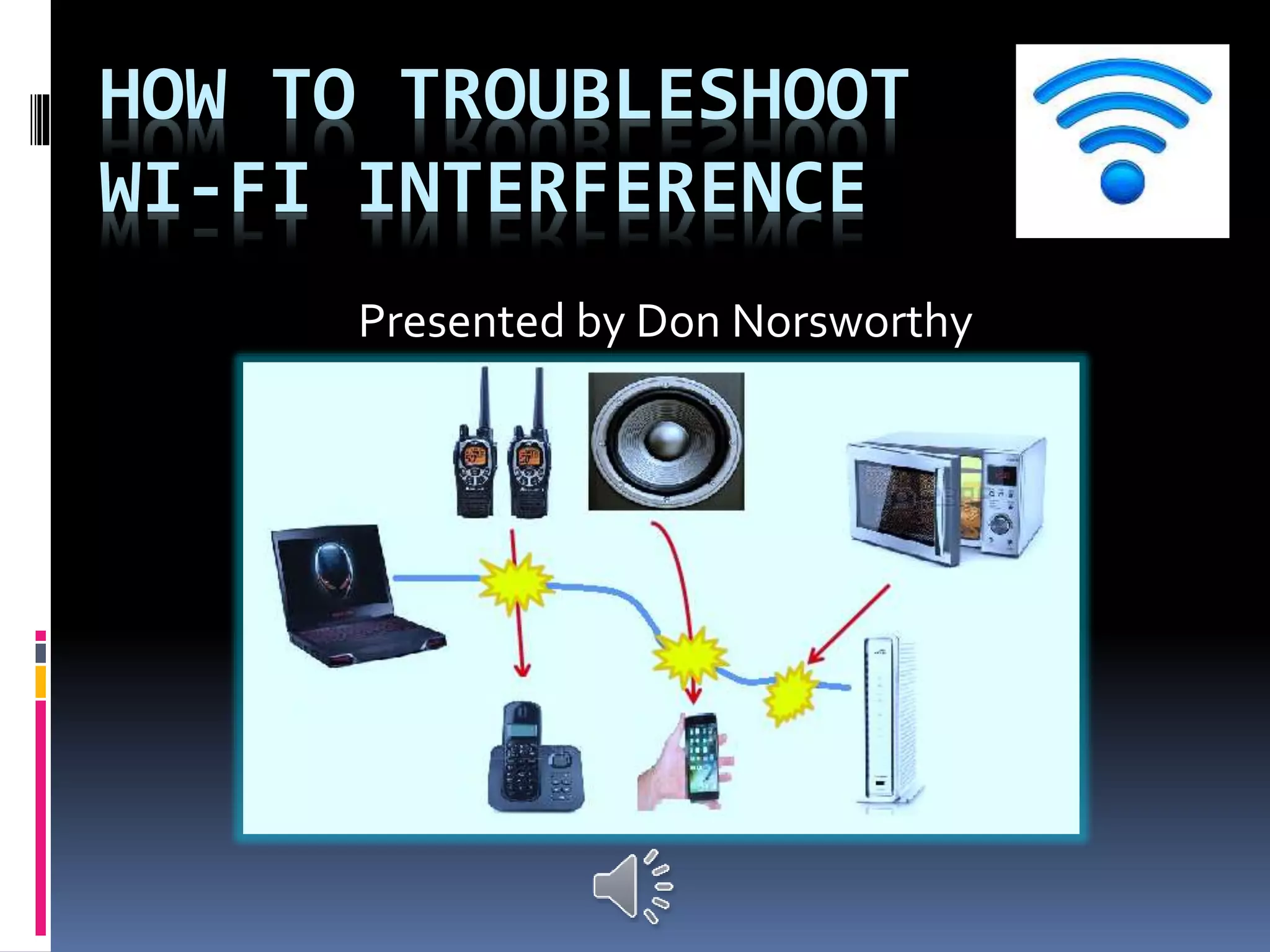 HOW TO TROUBLESHOOT WI-FI INTERFERENCE

Presented by Don Norsworthy